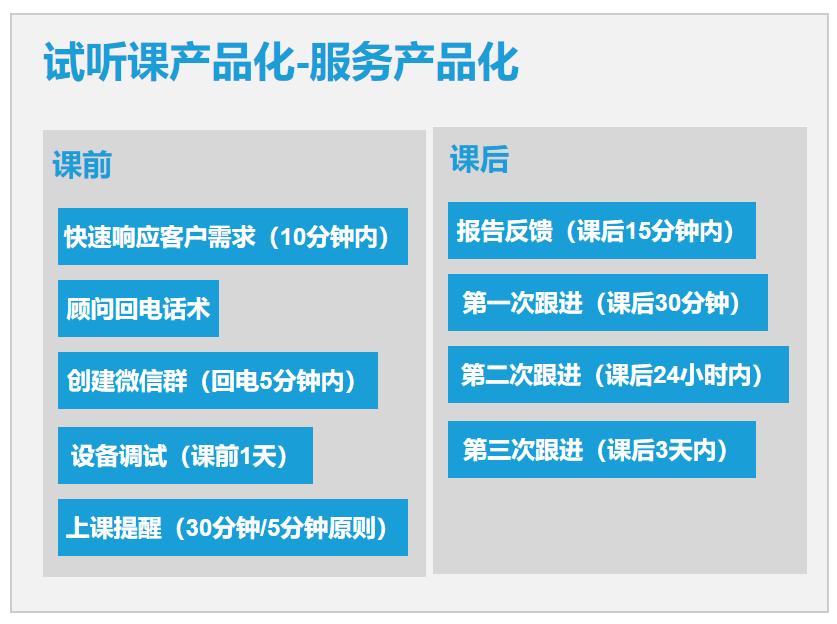 试听课产品化-服务产品化

课前

快速响应客户需求（10分钟内）

顾问回电话术

创建微信群（回电5分钟内）

设备调试（课前1天）

上课提醒（30分钟/5分钟原则）

课后

报告反馈（课后15分钟内）

第一次跟进（课后30分钟）

第二次跟进（课后24小时内）

第三次跟进（课后3天内）